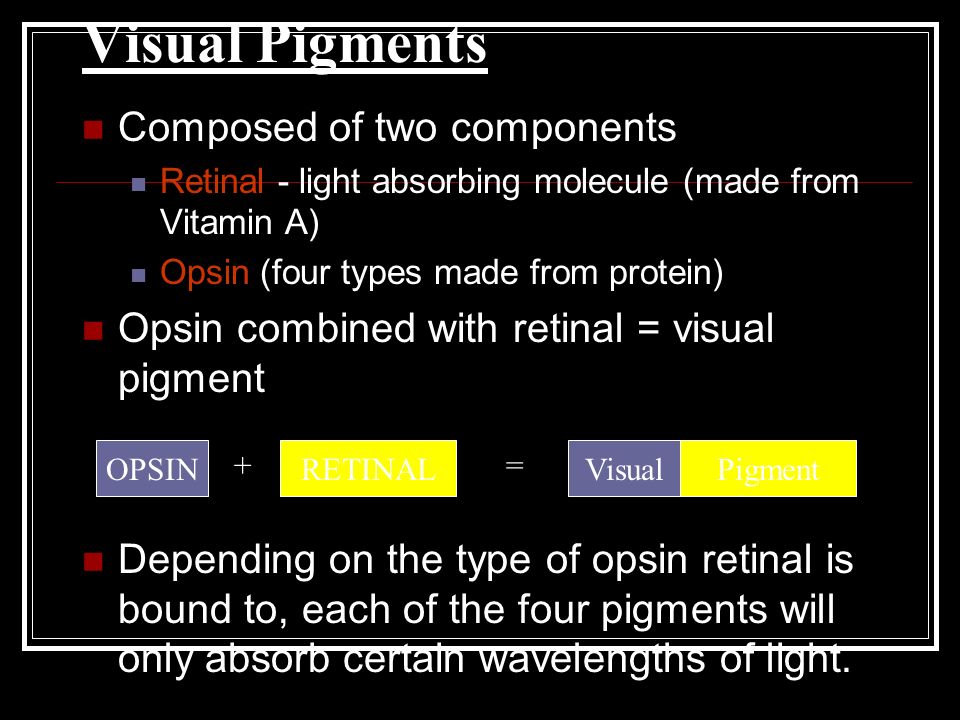 Visual Pigments

Composed of two components

Retinal - light absorbing molecule (made from Vitamin A)

Opsin (four types made from protein)

Opsin combined with retinal = visual pigment

OPSIN + RETINAL = Visual Pigment

Depending on the type of opsin retinal is bound to, each of the four pigments will only absorb certain wavelengths of light.